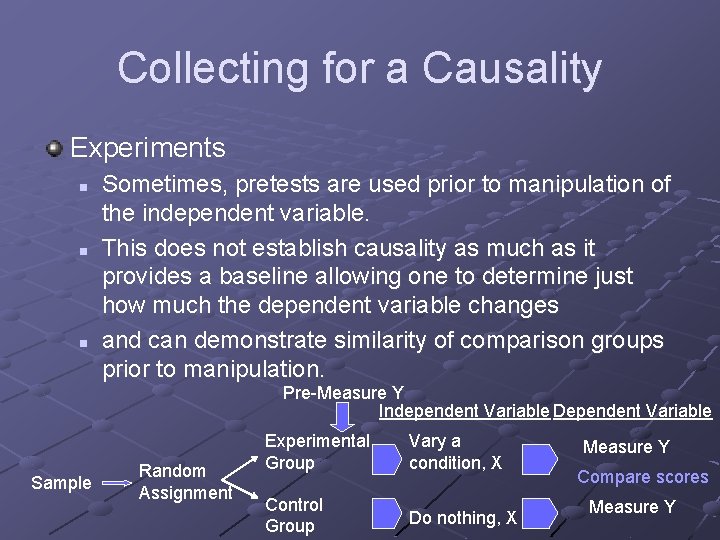 Collecting for a Causality

Experiments

Sometimes, pretests are used prior to manipulation of the independent variable.

This does not establish causality as much as it provides a baseline allowing one to determine just how much the dependent variable changes

and can demonstrate similarity of comparison groups prior to manipulation.

Pre-Measure Y

Independent Variable Dependent Variable

Sample

Random Assignment

Experimental Group

Vary a condition, X

Measure Y

Compare scores

Control Group

Do nothing, X

Measure Y